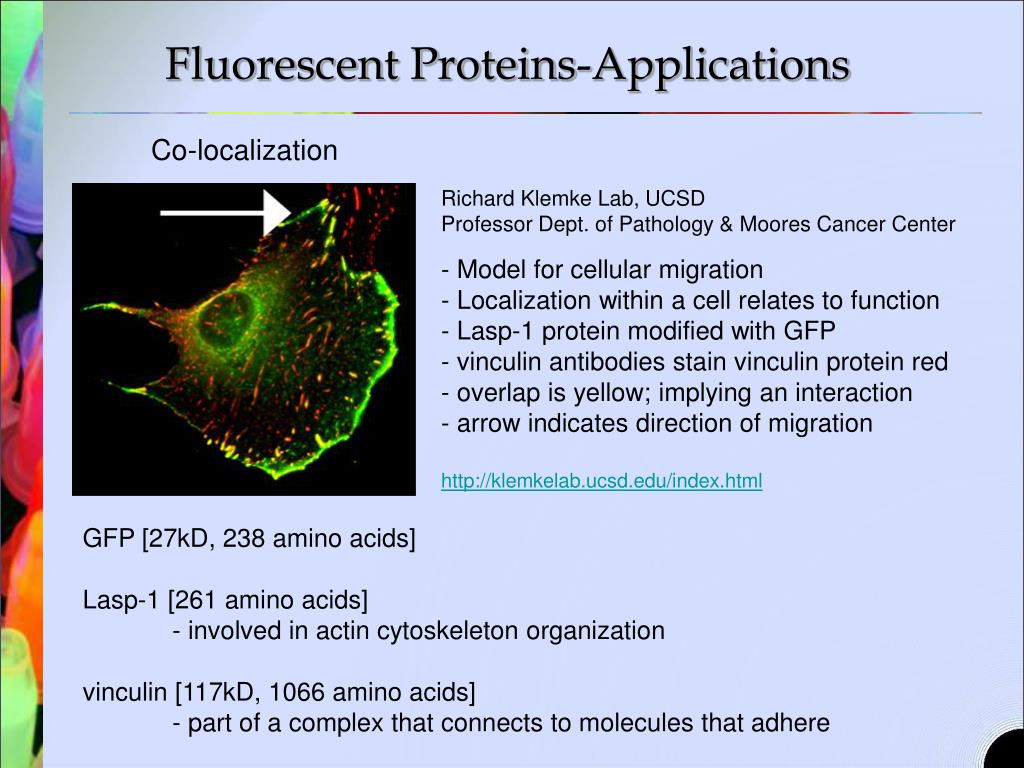 Fluorescent Proteins-Applications

Co-localization

Richard Klemke Lab, UCSD
Professor Dept. of Pathology & Moores Cancer Center

- Model for cellular migration
- Localization within a cell relates to function
- Lasp-1 protein modified with GFP
- vinculin antibodies stain vinculin protein red
- overlap is yellow; implying an interaction
- arrow indicates direction of migration

http://klemkelab.ucsd.edu/index.html

GFP [27kD, 238 amino acids]

Lasp-1 [261 amino acids]
- involved in actin cytoskeleton organization

vinculin [117kD, 1066 amino acids]
- part of a complex that connects to molecules that adhere